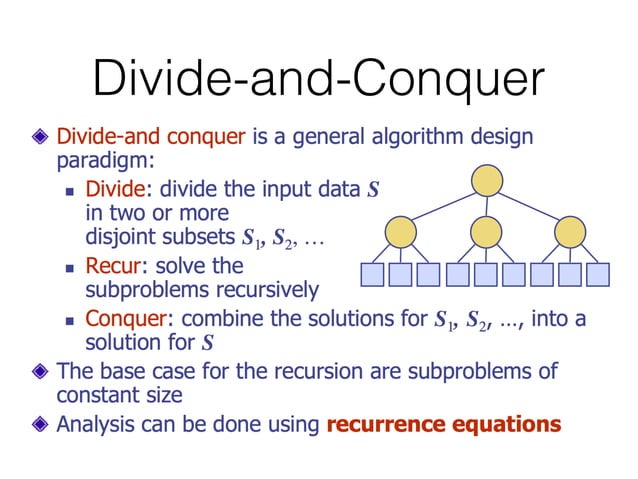 Divide-and-Conquer

Divide-and conquer is a general algorithm design paradigm:

Divide: divide the input data $S$ in two or more disjoint subsets $S_1$, $S_2$, …

Recur: solve the subproblems recursively

Conquer: combine the solutions for $S_1$, $S_2$, …, into a solution for $S$

The base case for the recursion are subproblems of constant size

Analysis can be done using recurrence equations